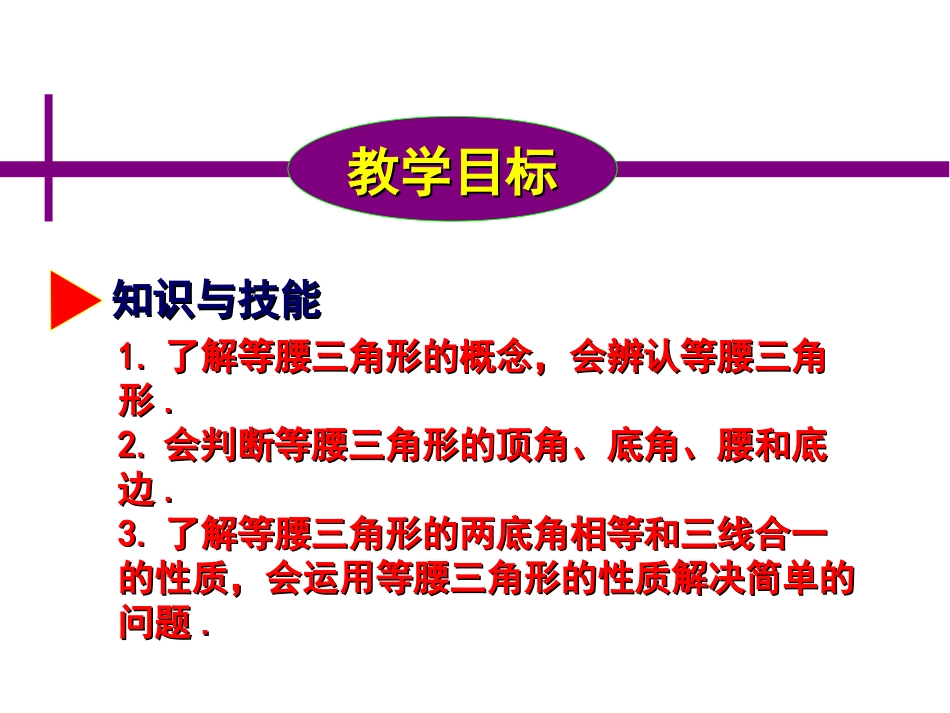 教学目标

知识与技能

1.了解等腰三角形的概念，会辨认等腰三角形.

2.会判断等腰三角形的顶角、底角、腰和底边.

3.了解等腰三角形的两底角相等和三线合一的性质，会运用等腰三角形的性质解决简单的问题.